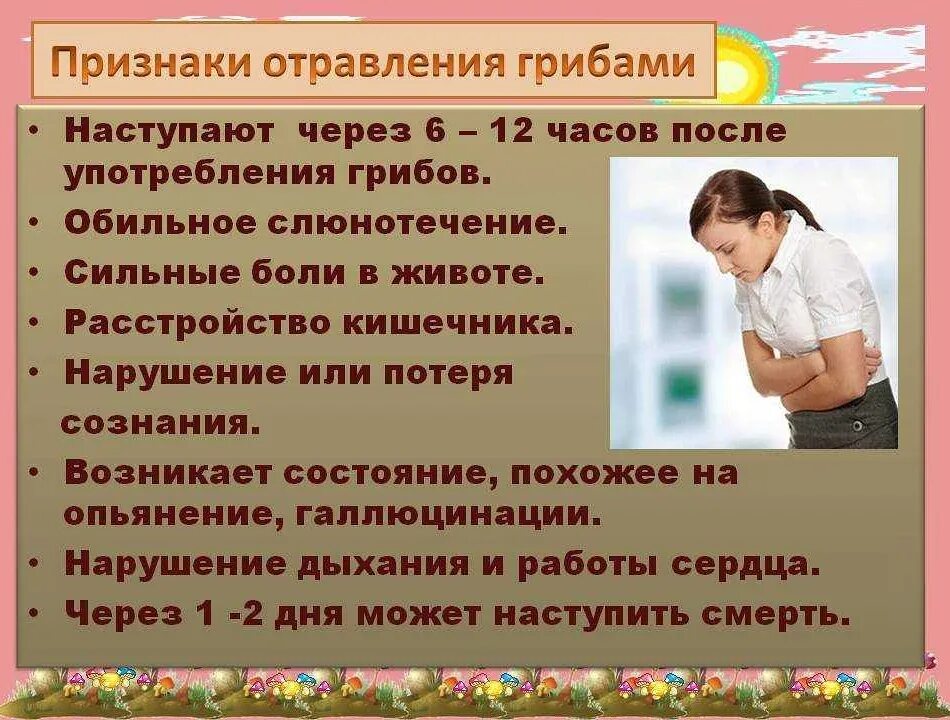 Признаки отравления грибами

• Наступают через 6 – 12 часов после употребления грибов.
• Обильное слюнотечение.
• Сильные боли в животе.
• Расстройство кишечника.
• Нарушение или потеря сознания.
• Возникает состояние, похожее на опьянение, галлюцинации.
• Нарушение дыхания и работы сердца.
• Через 1 -2 дня может наступить смерть.